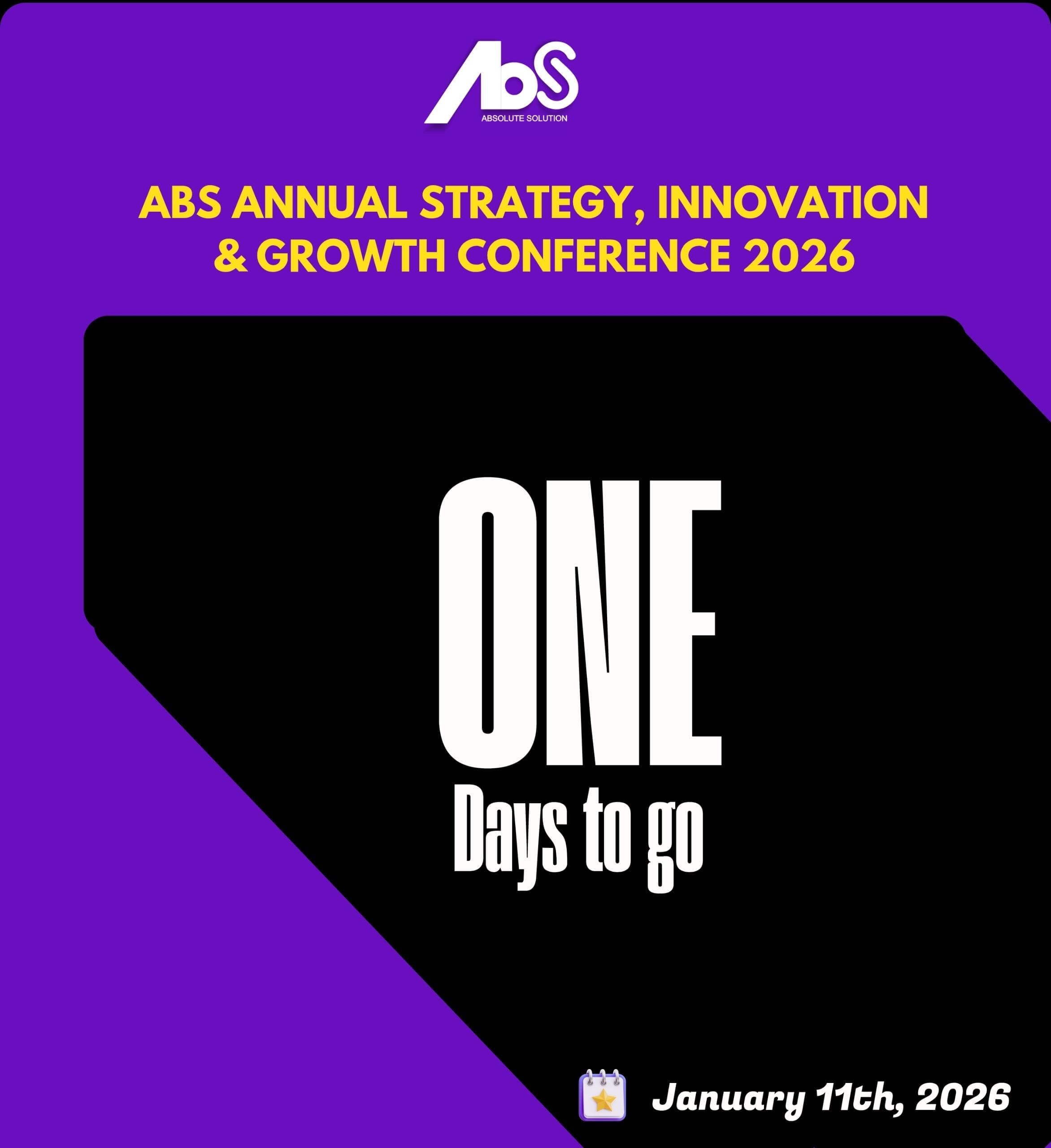 AbS
ABSOLUTE SOLUTION

ABS ANNUAL STRATEGY, INNOVATION & GROWTH CONFERENCE 2026

ONE
Days to go

January 11th, 2026